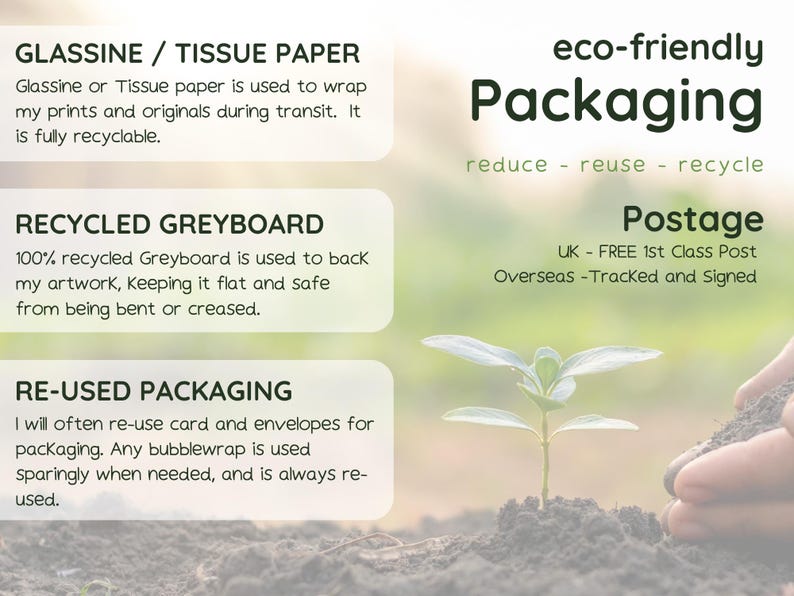 GLASSINE / TISSUE PAPER
Glassine or Tissue paper is used to wrap my prints and originals during transit. It is fully recyclable.

RECYCLED GREYBOARD
100% recycled Greyboard is used to back my artwork, keeping it flat and safe from being bent or creased.

RE-USED PACKAGING
I will often re-use card and envelopes for packaging. Any bubblewrap is used sparingly when needed, and is always re-used.

eco-friendly
Packaging

reduce - reuse - recycle

Postage
UK - FREE 1st Class Post
Overseas -Tracked and Signed